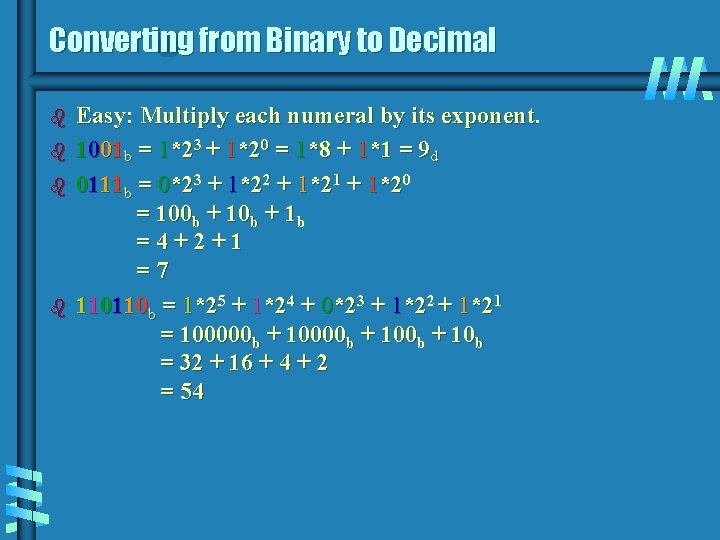 Converting from Binary to Decimal

Easy: Multiply each numeral by its exponent.

$1001_b = 1*2^3 + 1*2^0 = 1*8 + 1*1 = 9_d$

$0111_b = 0*2^3 + 1*2^2 + 1*2^1 + 1*2^0$
$= 100_b + 10_b + 1_b$
$= 4 + 2 + 1$
$= 7$

$110110_b = 1*2^5 + 1*2^4 + 0*2^3 + 1*2^2 + 1*2^1$
$= 100000_b + 10000_b + 100_b + 10_b$
$= 32 + 16 + 4 + 2$
$= 54$